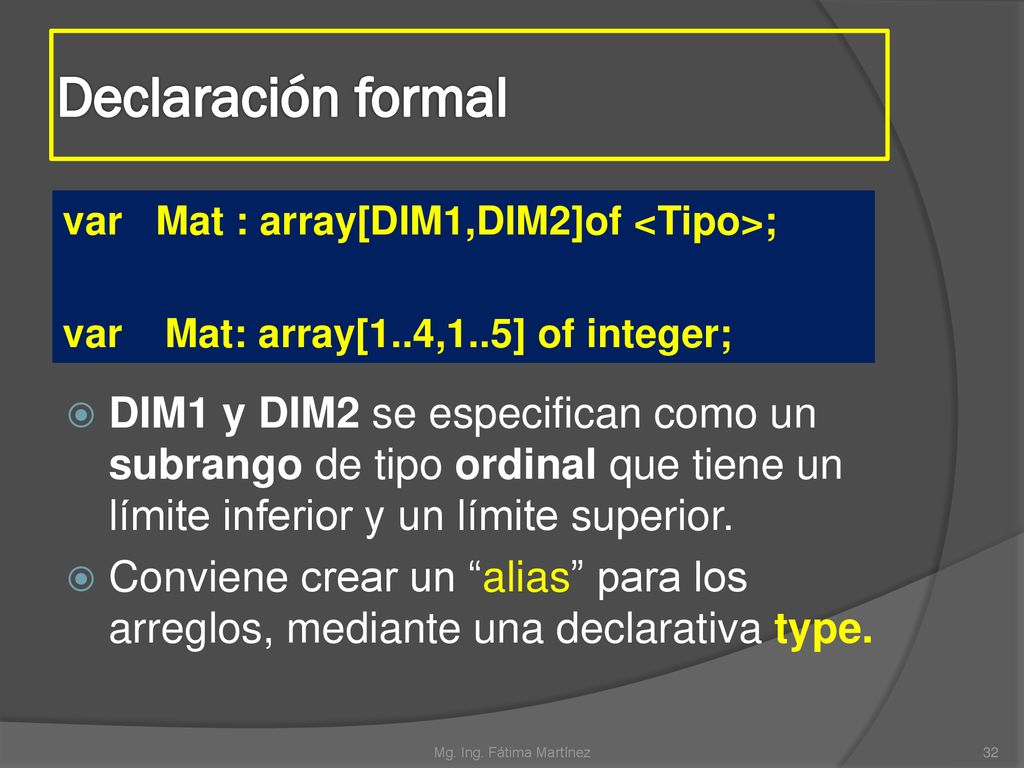 Declaración formal

var Mat : array[DIM1,DIM2]of <Tipo>;

var Mat: array[1..4,1..5] of integer;

DIM1 y DIM2 se especifican como un subrango de tipo ordinal que tiene un límite inferior y un límite superior.

Conviene crear un “alias” para los arreglos, mediante una declarativa type.

Mg. Ing. Fátima Martínez

32